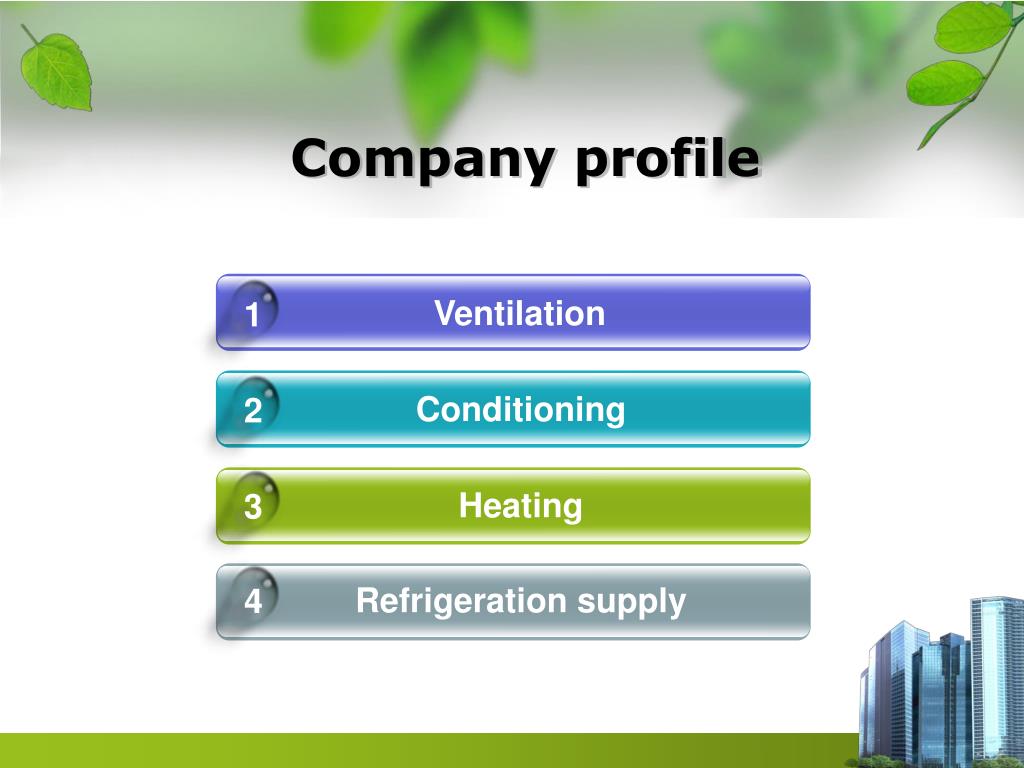 Company profile

1 Ventilation

2 Conditioning

3 Heating

4 Refrigeration supply